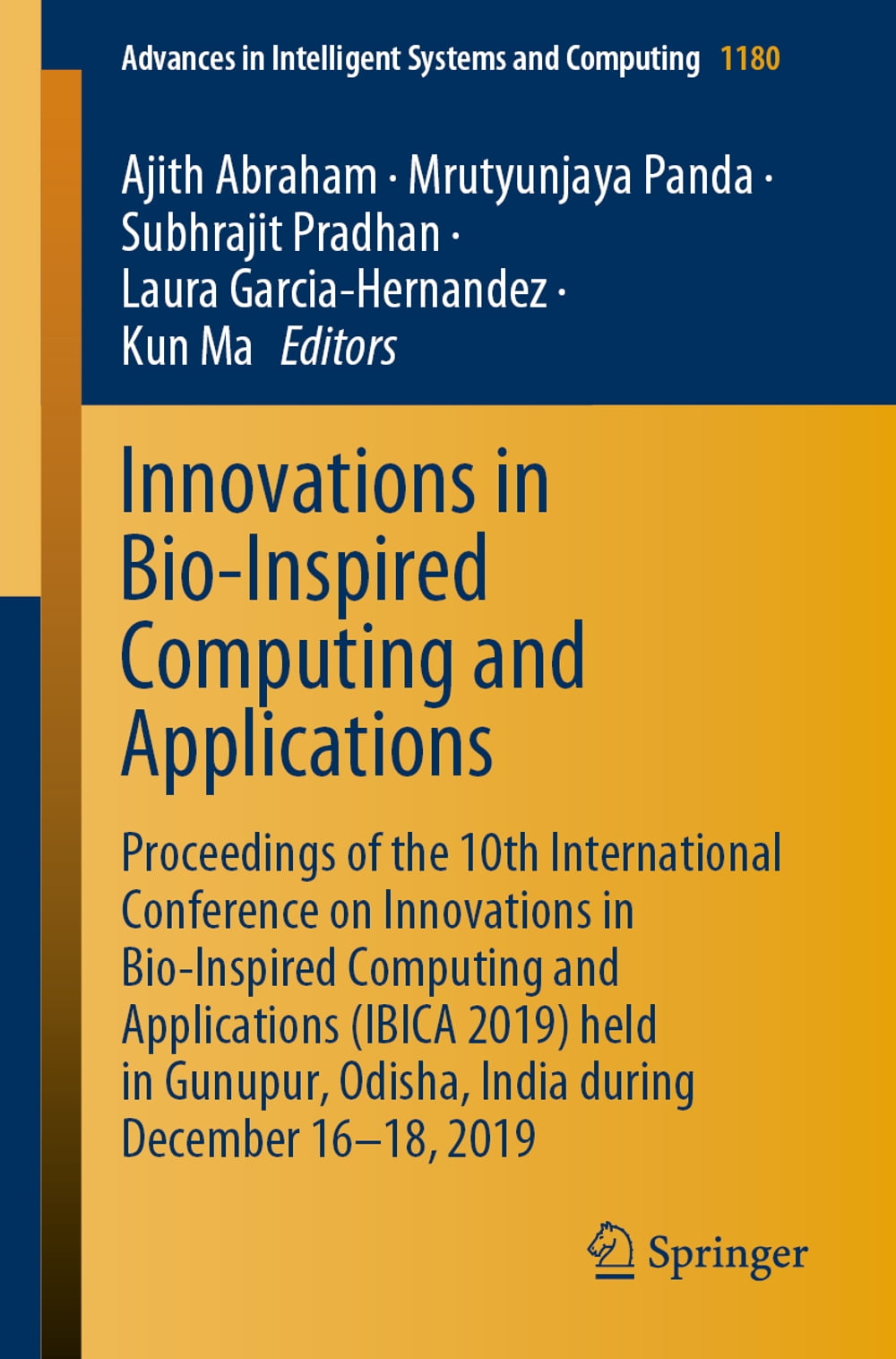 Advances in Intelligent Systems and Computing 1180

Ajith Abraham · Mrutyunjaya Panda · Subhrajit Pradhan · Laura Garcia-Hernandez · Kun Ma Editors

Innovations in Bio-Inspired Computing and Applications

Proceedings of the 10th International Conference on Innovations in Bio-Inspired Computing and Applications (IBICA 2019) held in Gunupur, Odisha, India during December 16–18, 2019

Springer